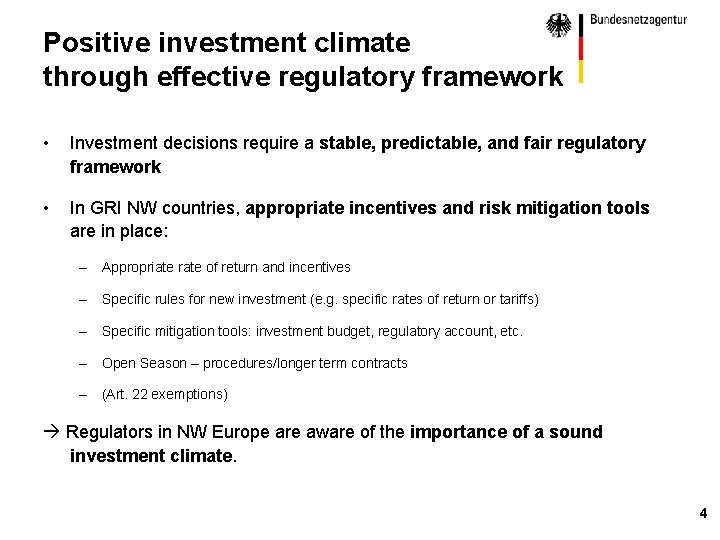 Bundesnetzagentur

Positive investment climate
through effective regulatory framework

• Investment decisions require a stable, predictable, and fair regulatory framework

• In GRI NW countries, appropriate incentives and risk mitigation tools are in place:

– Appropriate rate of return and incentives

– Specific rules for new investment (e.g. specific rates of return or tariffs)

– Specific mitigation tools: investment budget, regulatory account, etc.

– Open Season – procedures/longer term contracts

– (Art. 22 exemptions)

→ Regulators in NW Europe are aware of the importance of a sound investment climate.

4